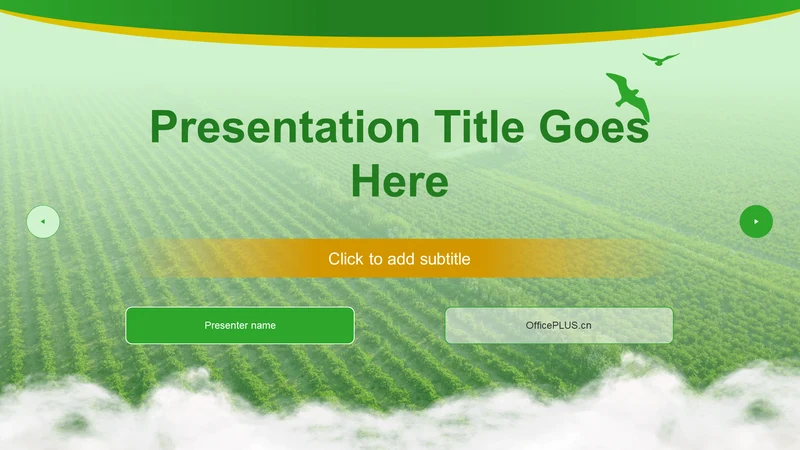 Presentation Title Goes Here

Click to add subtitle

Presenter name

OfficePLUS.cn